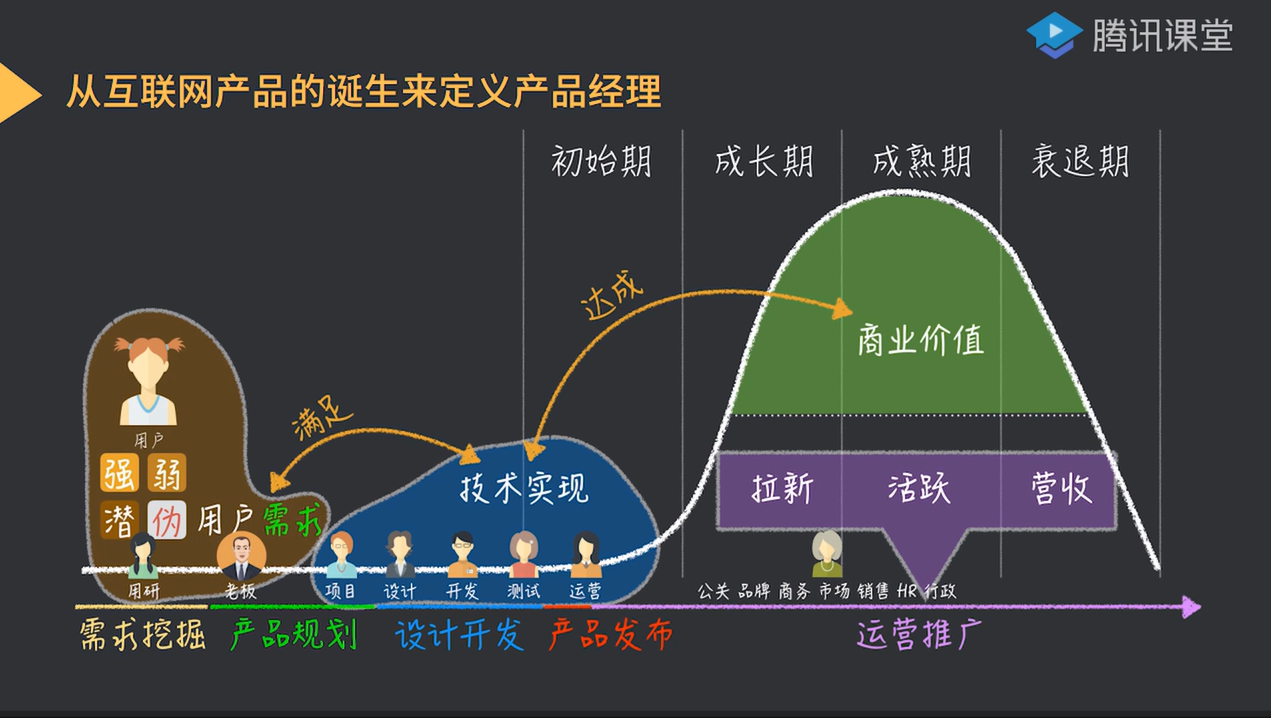 腾讯课堂

从互联网产品的诞生来定义产品经理

初始期 成长期 成熟期 衰退期

达成

商业价值

满足

用户

强 弱

潜 伪 用户需求

技术实现

拉新 活跃 营收

用研 老板 项目 设计 开发 测试 运营

公关 品牌 商务 市场 销售 HR 行政

需求挖掘 产品规划 设计开发 产品发布 运营推广